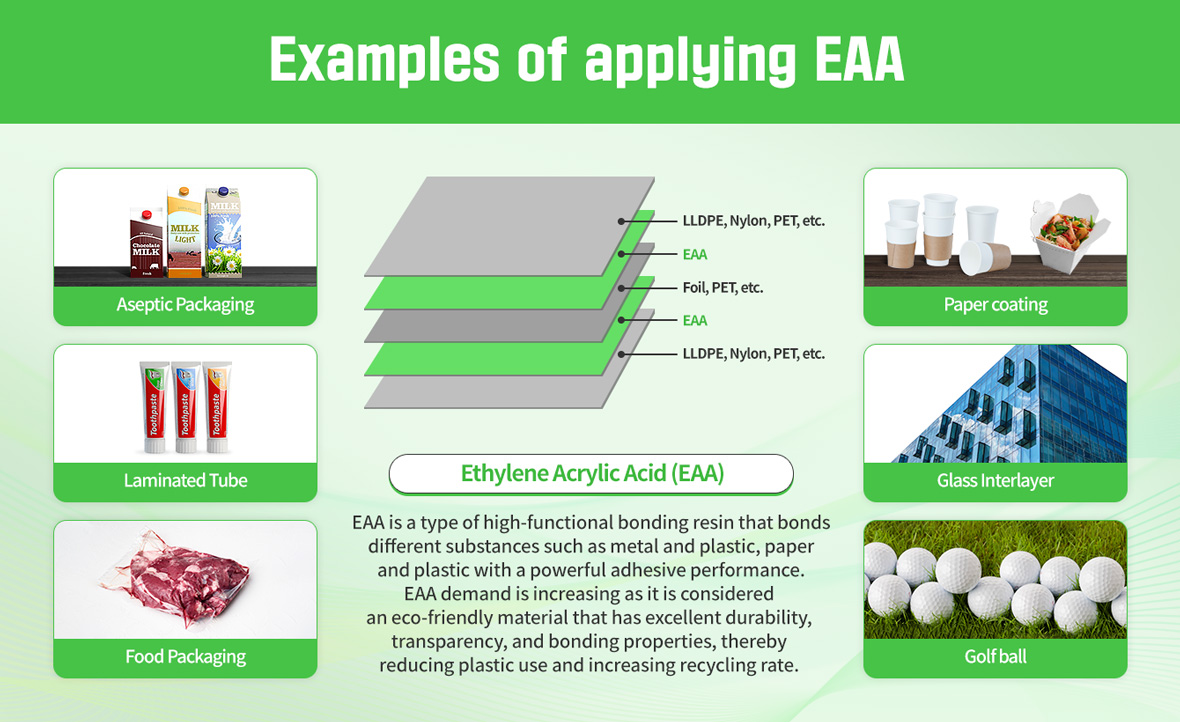 Examples of applying EAA

Chocolate MILK

MILK LIGHT

MILK

Aseptic Packaging

Toothpaste

Toothpaste

Toothpaste

Laminated Tube

Food Packaging

LLDPE, Nylon, PET, etc.

EAA

Foil, PET, etc.

EAA

LLDPE, Nylon, PET, etc.

Ethylene Acrylic Acid (EAA)

EAA is a type of high-functional bonding resin that bonds different substances such as metal and plastic, paper and plastic with a powerful adhesive performance. EAA demand is increasing as it is considered an eco-friendly material that has excellent durability, transparency, and bonding properties, thereby reducing plastic use and increasing recycling rate.

Paper coating

Glass Interlayer

Golf ball